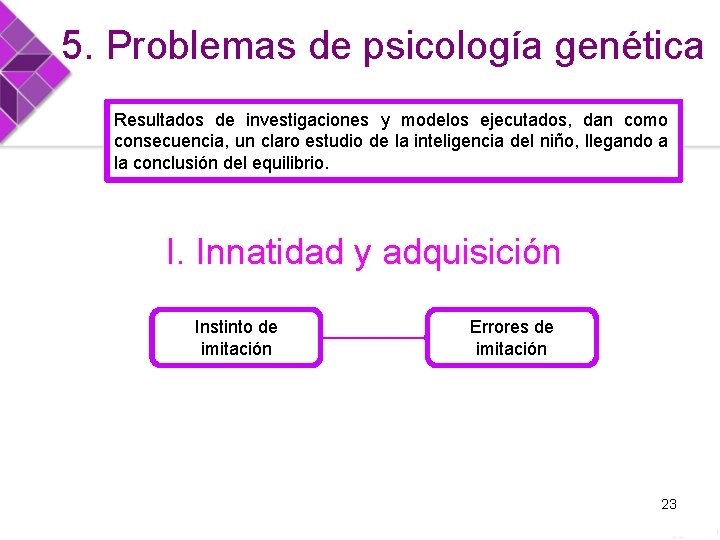 5. Problemas de psicología genética

Resultados de investigaciones y modelos ejecutados, dan como consecuencia, un claro estudio de la inteligencia del niño, llegando a la conclusión del equilibrio.

I. Innatidad y adquisición

Instinto de imitación

Errores de imitación

23